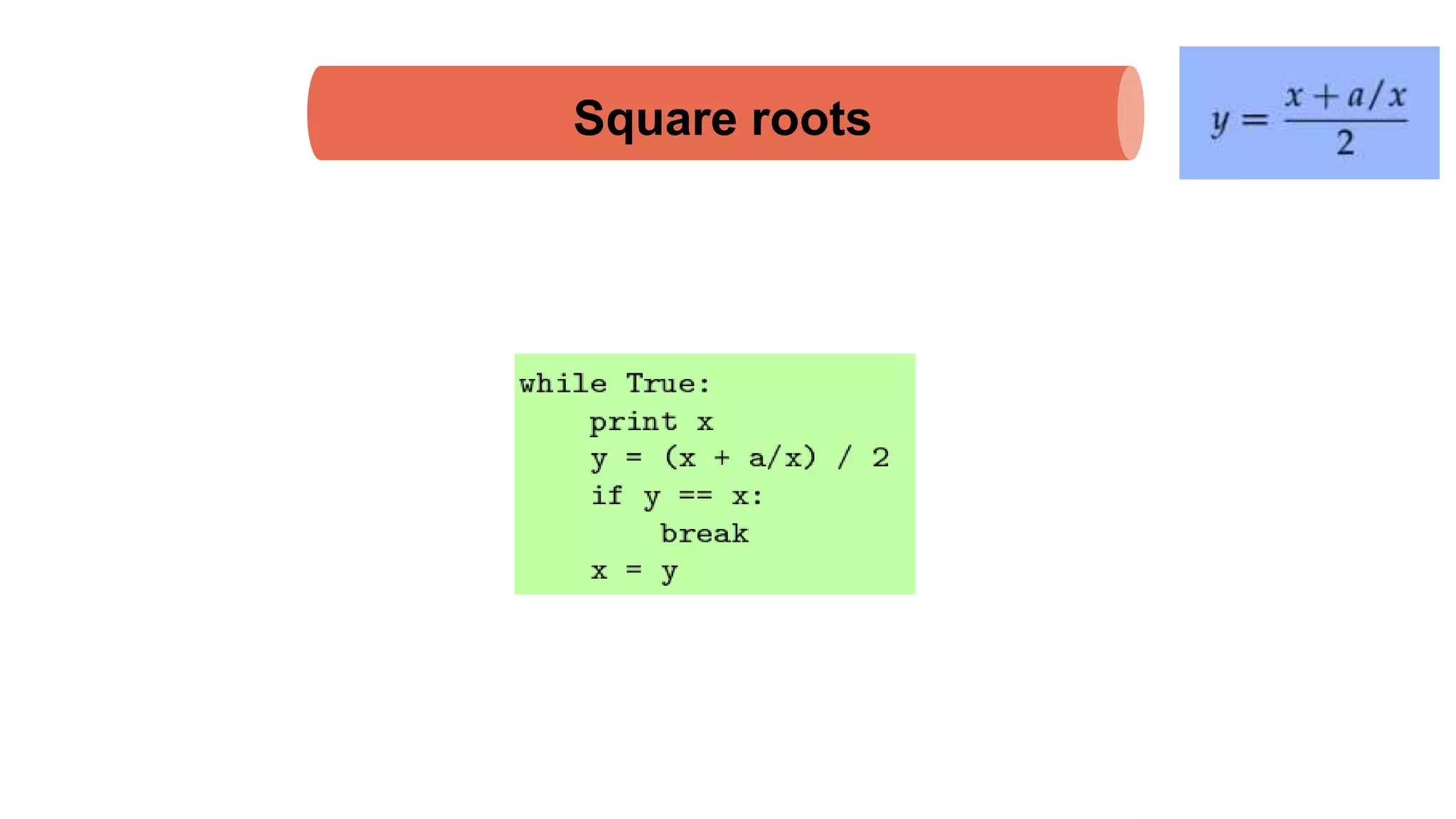 Square roots

$y = \frac{x + a/x}{2}$

while True:
    print x
    y = (x + a/x) / 2
    if y == x:
        break
    x = y